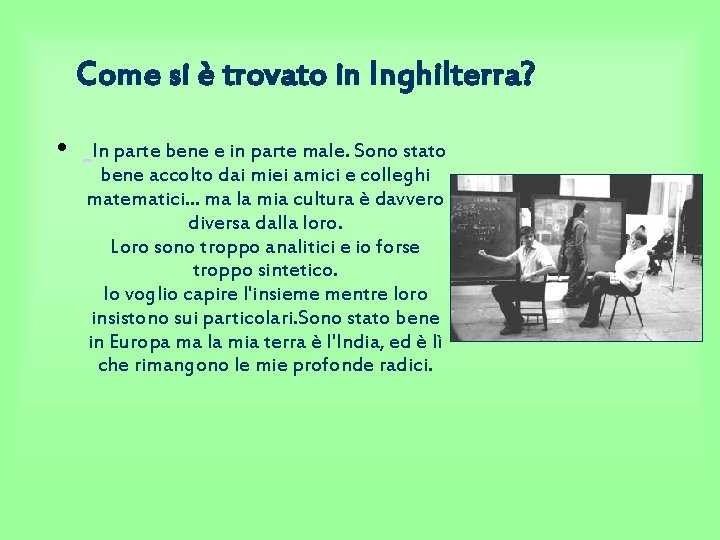 Come si è trovato in Inghilterra?

• In parte bene e in parte male. Sono stato bene accolto dai miei amici e colleghi matematici… ma la mia cultura è davvero diversa dalla loro.
Loro sono troppo analitici e io forse troppo sintetico.
Io voglio capire l'insieme mentre loro insistono sui particolari.Sono stato bene in Europa ma la mia terra è l'India, ed è lì che rimangono le mie profonde radici.